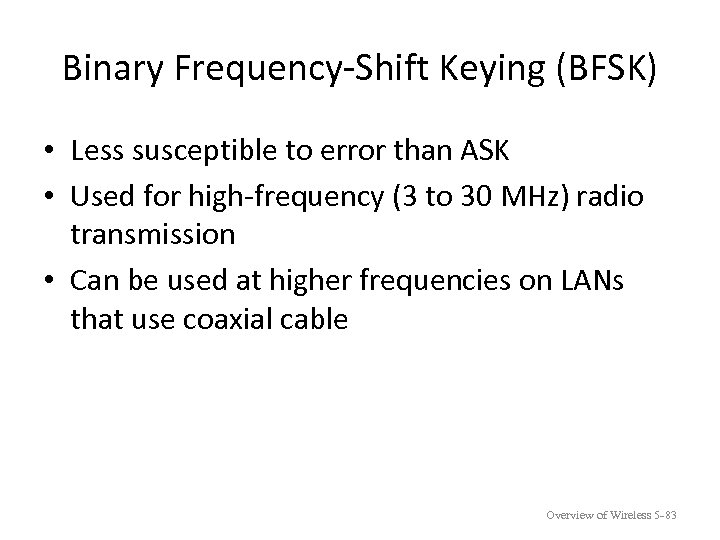 Binary Frequency-Shift Keying (BFSK)

• Less susceptible to error than ASK
• Used for high-frequency (3 to 30 MHz) radio transmission
• Can be used at higher frequencies on LANs that use coaxial cable

Overview of Wireless 5-83